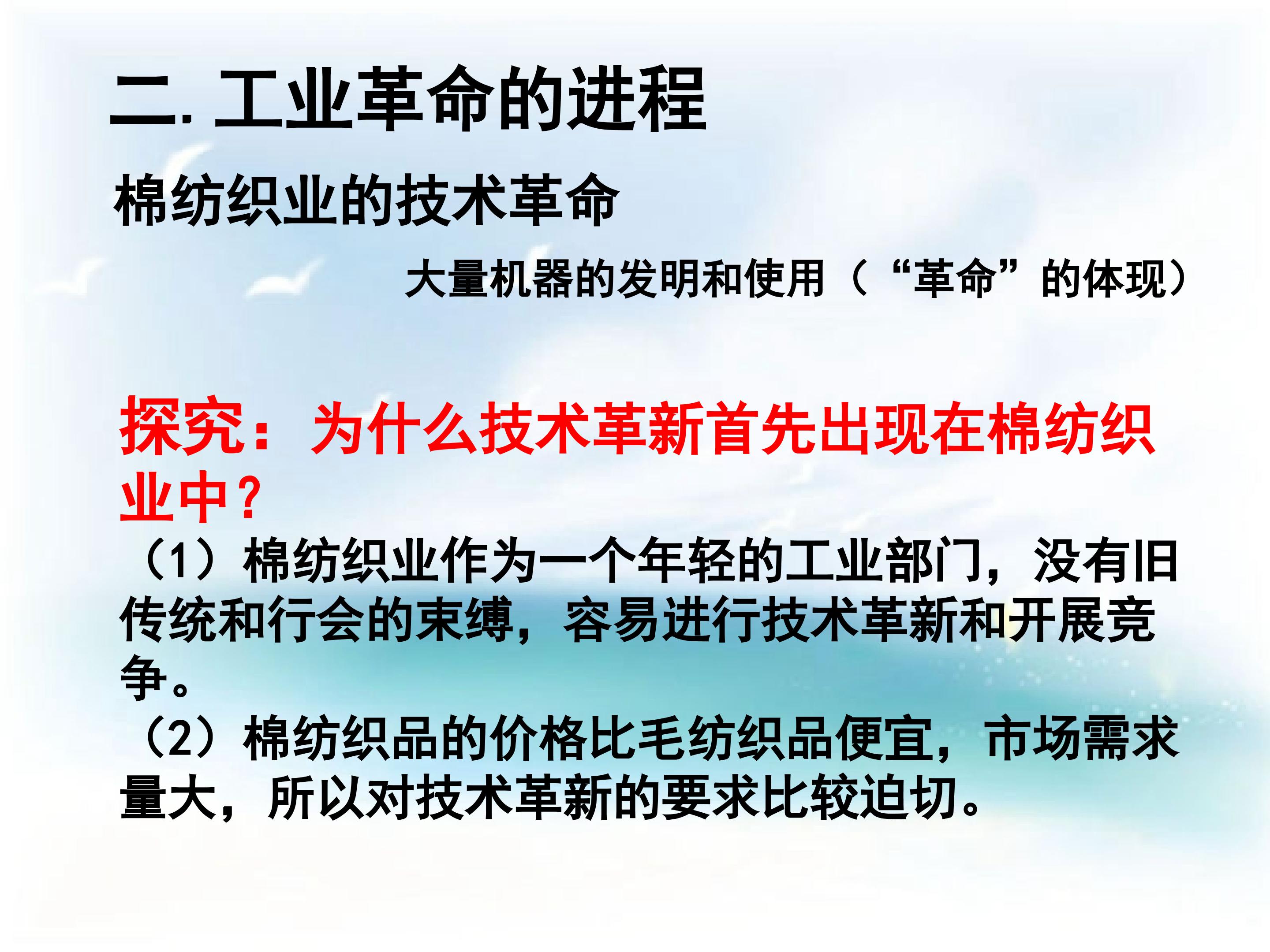 二.工业革命的进程

棉纺织业的技术革命

大量机器的发明和使用（“革命”的体现）

探究：为什么技术革新首先出现在棉纺织业中？

（1）棉纺织业作为一个年轻的工业部门，没有旧传统和行会的束缚，容易进行技术革新和开展竞争。

（2）棉纺织品的价格比毛纺织品便宜，市场需求量大，所以对技术革新的要求比较迫切。